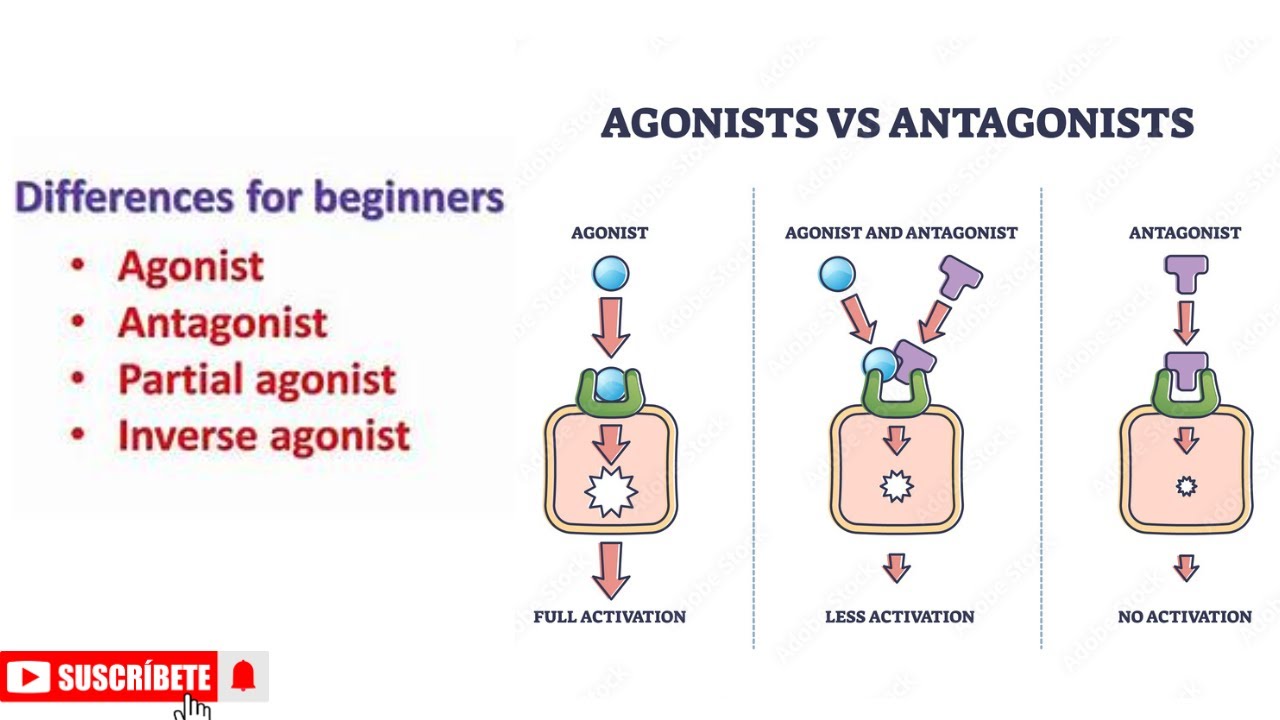 Differences for beginners
• Agonist
• Antagonist
• Partial agonist
• Inverse agonist

AGONISTS VS ANTAGONISTS

AGONIST
FULL ACTIVATION

AGONIST AND ANTAGONIST
LESS ACTIVATION

ANTAGONIST
NO ACTIVATION

SUSCRÍBETE